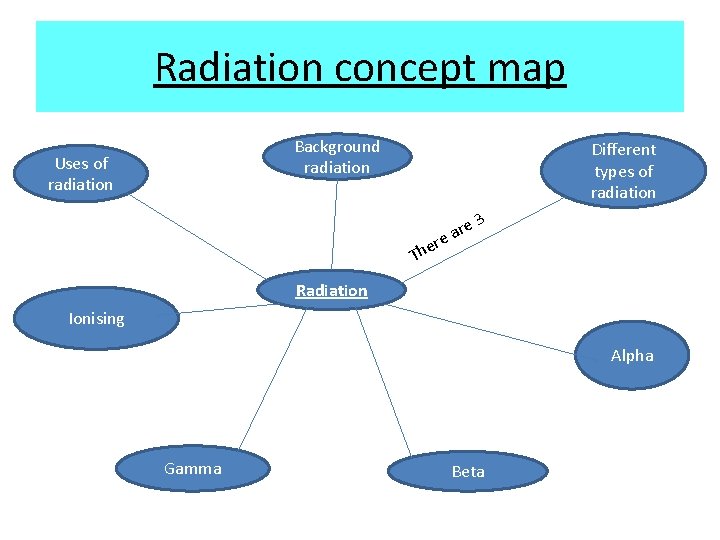 Radiation concept map

Uses of radiation

Background radiation

Different types of radiation

There are 3

Radiation

Ionising

Alpha

Gamma

Beta